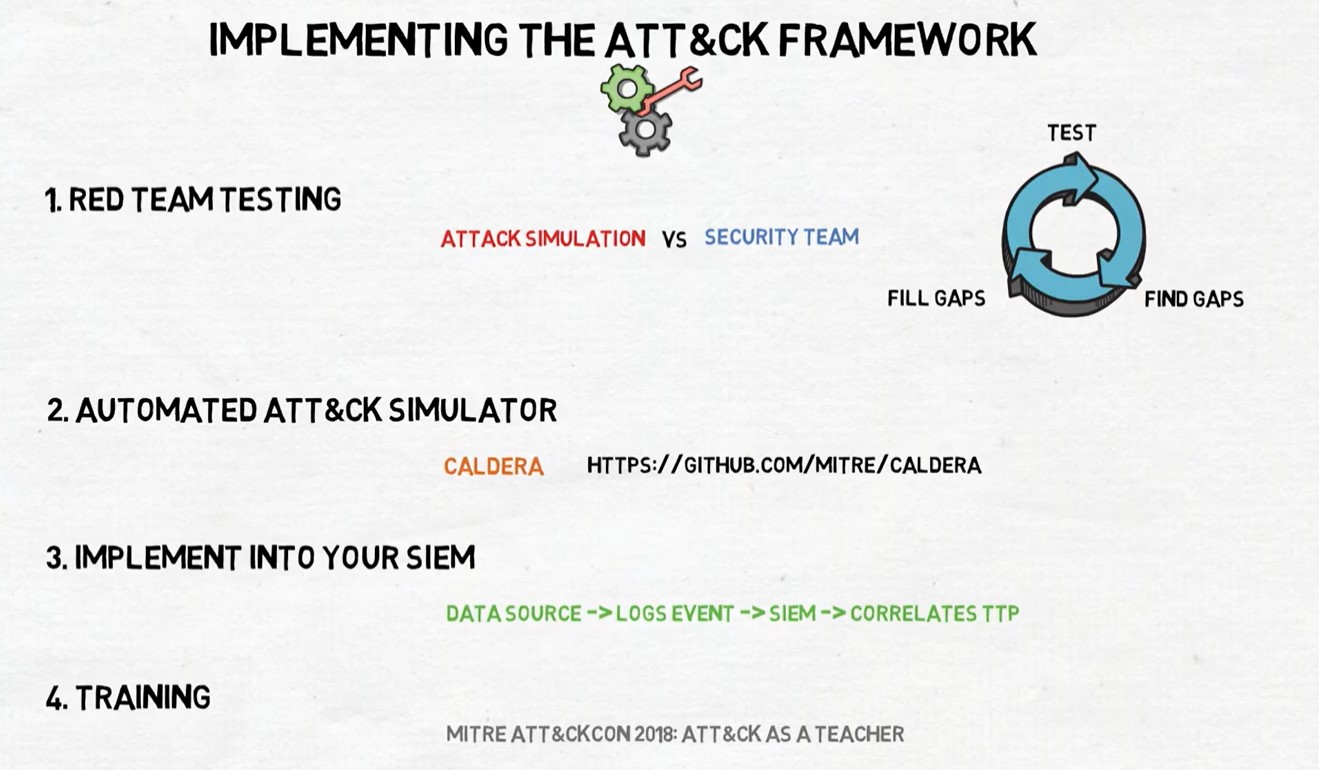 IMPLEMENTING THE ATT&CK FRAMEWORK

1. RED TEAM TESTING

ATTACK SIMULATION VS SECURITY TEAM

TEST

FILL GAPS

FIND GAPS

2. AUTOMATED ATT&CK SIMULATOR

CALDERA HTTPS://GITHUB.COM/MITRE/CALDERA

3. IMPLEMENT INTO YOUR SIEM

DATA SOURCE -> LOGS EVENT -> SIEM -> CORRELATES TTP

4. TRAINING

MITRE ATT&CKCON 2018: ATT&CK AS A TEACHER